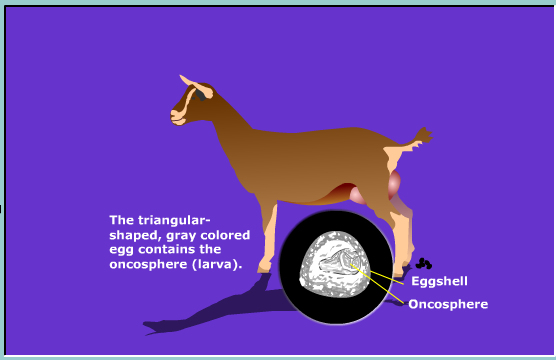 The triangular-shaped, gray colored egg contains the oncosphere (larva).

Eggshell

Oncosphere